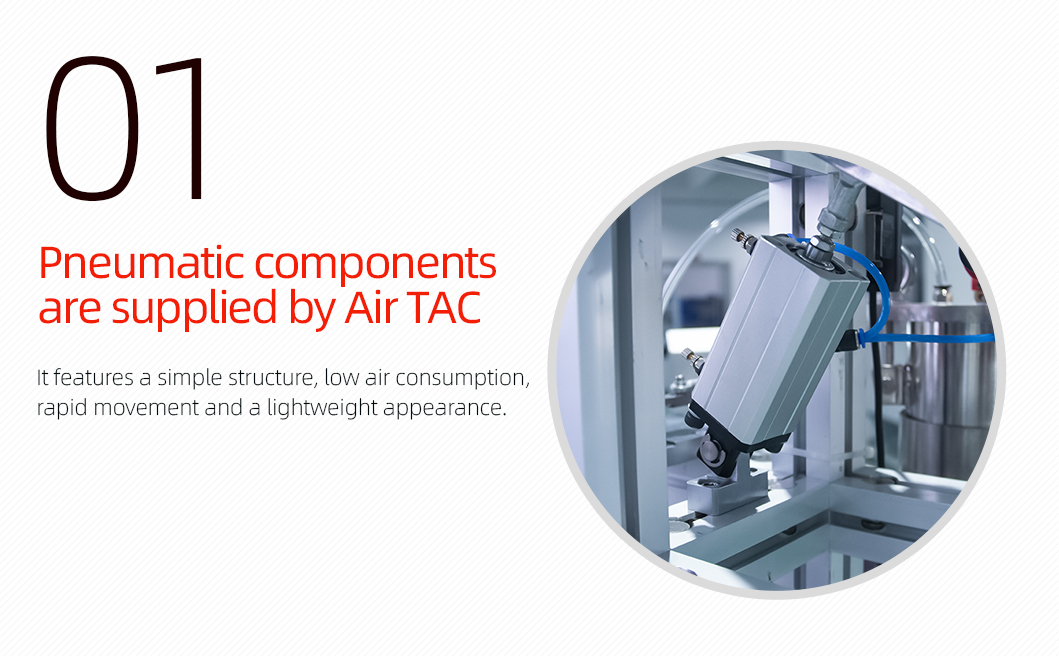 01

Pneumatic components are supplied by Air TAC

It features a simple structure, low air consumption, rapid movement and a lightweight appearance.